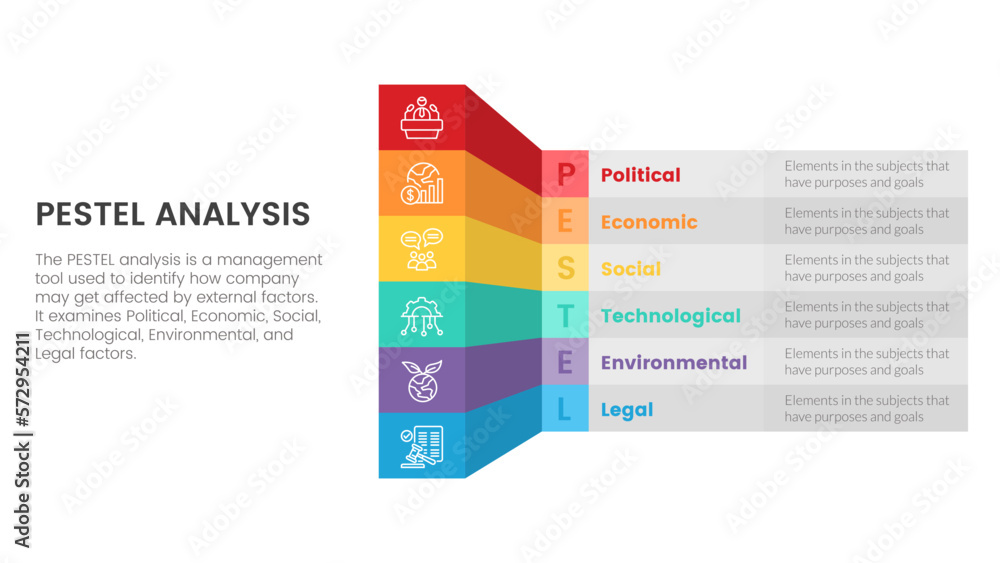 PESTEL ANALYSIS

The PESTEL analysis is a management tool used to identify how company may get affected by external factors. It examines Political, Economic, Social, Technological, Environmental, and Legal factors.

P Political Elements in the subjects that have purposes and goals

E Economic Elements in the subjects that have purposes and goals

S Social Elements in the subjects that have purposes and goals

T Technological Elements in the subjects that have purposes and goals

E Environmental Elements in the subjects that have purposes and goals

L Legal Elements in the subjects that have purposes and goals

Adobe Stock | #572954211